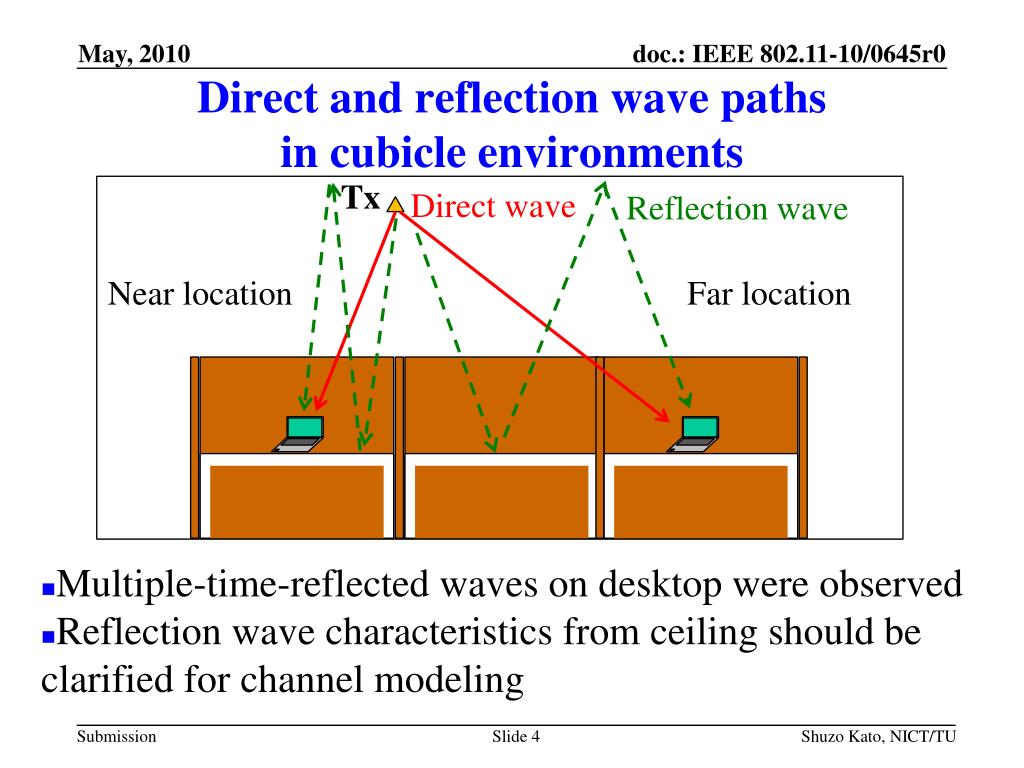 May, 2010

doc.: IEEE 802.11-10/0645r0

Direct and reflection wave paths in cubicle environments

Tx

Direct wave

Reflection wave

Near location

Far location

▪Multiple-time-reflected waves on desktop were observed
▪Reflection wave characteristics from ceiling should be clarified for channel modeling

Submission

Slide 4

Shuzo Kato, NICT/TU